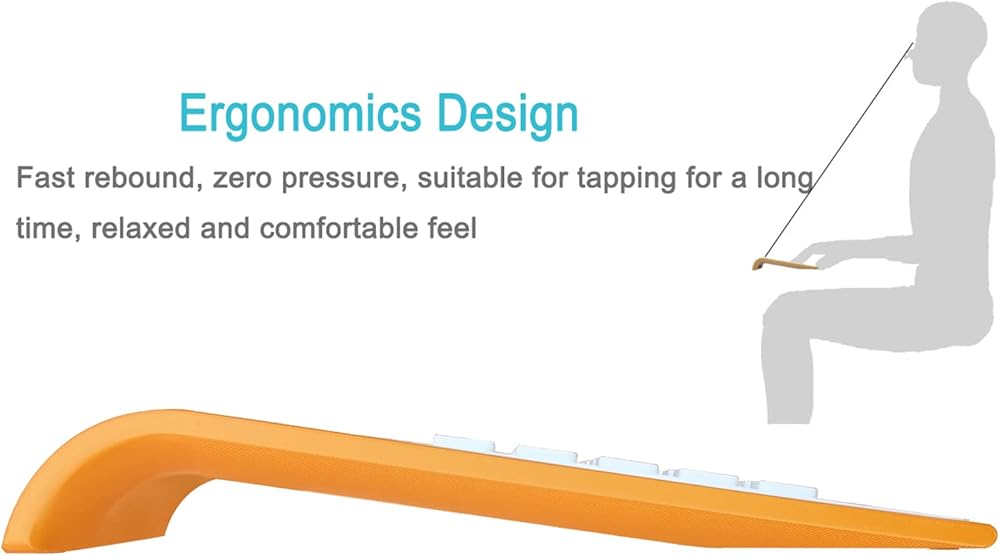 Ergonomics Design

Fast rebound, zero pressure, suitable for tapping for a long time, relaxed and comfortable feel